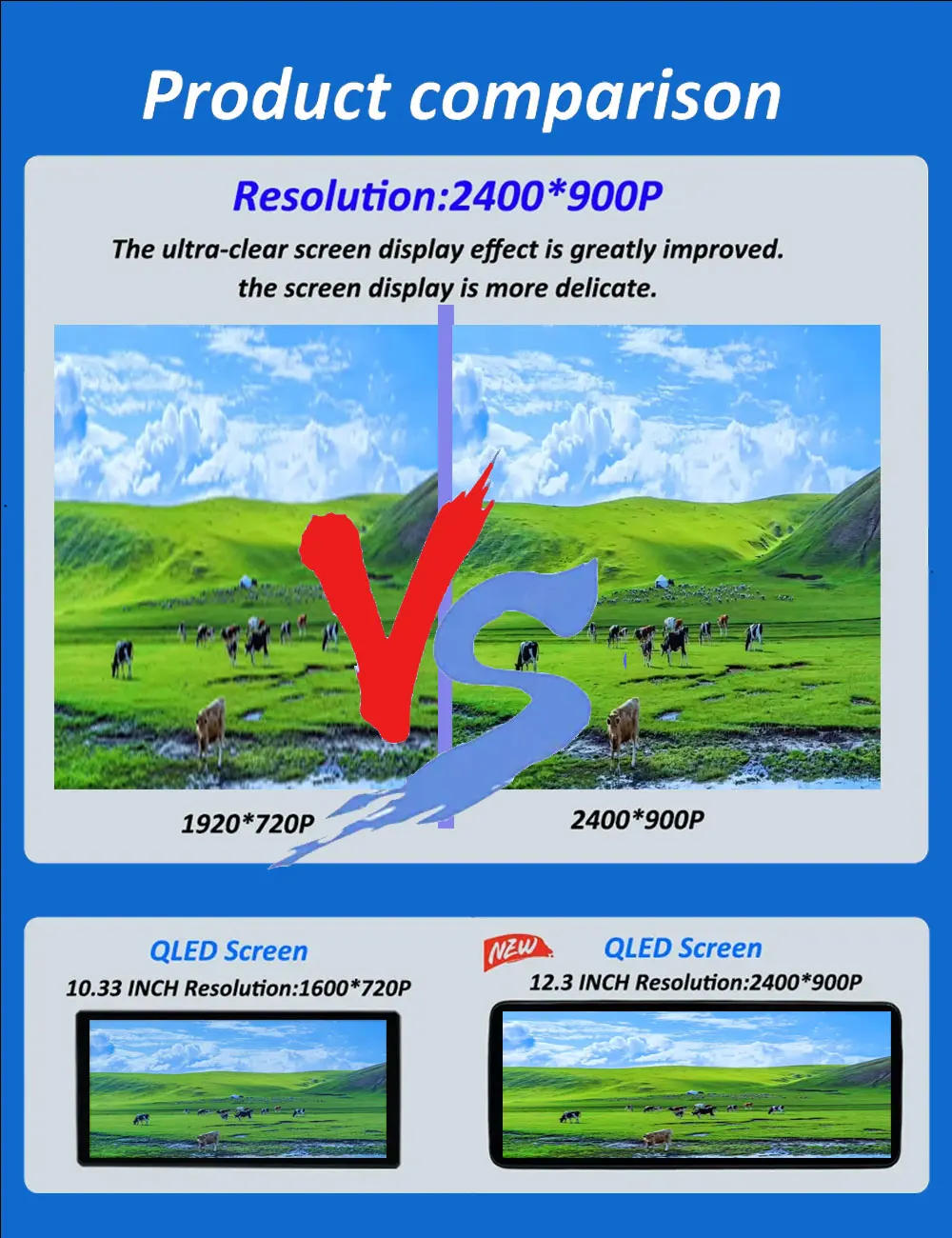 Product comparison

Resolution:2400*900P

The ultra-clear screen display effect is greatly improved. the screen display is more delicate.

VS

1920*720P

2400*900P

QLED Screen

10.33 INCH Resolution:1600*720P

NEW

QLED Screen

12.3 INCH Resolution:2400*900P